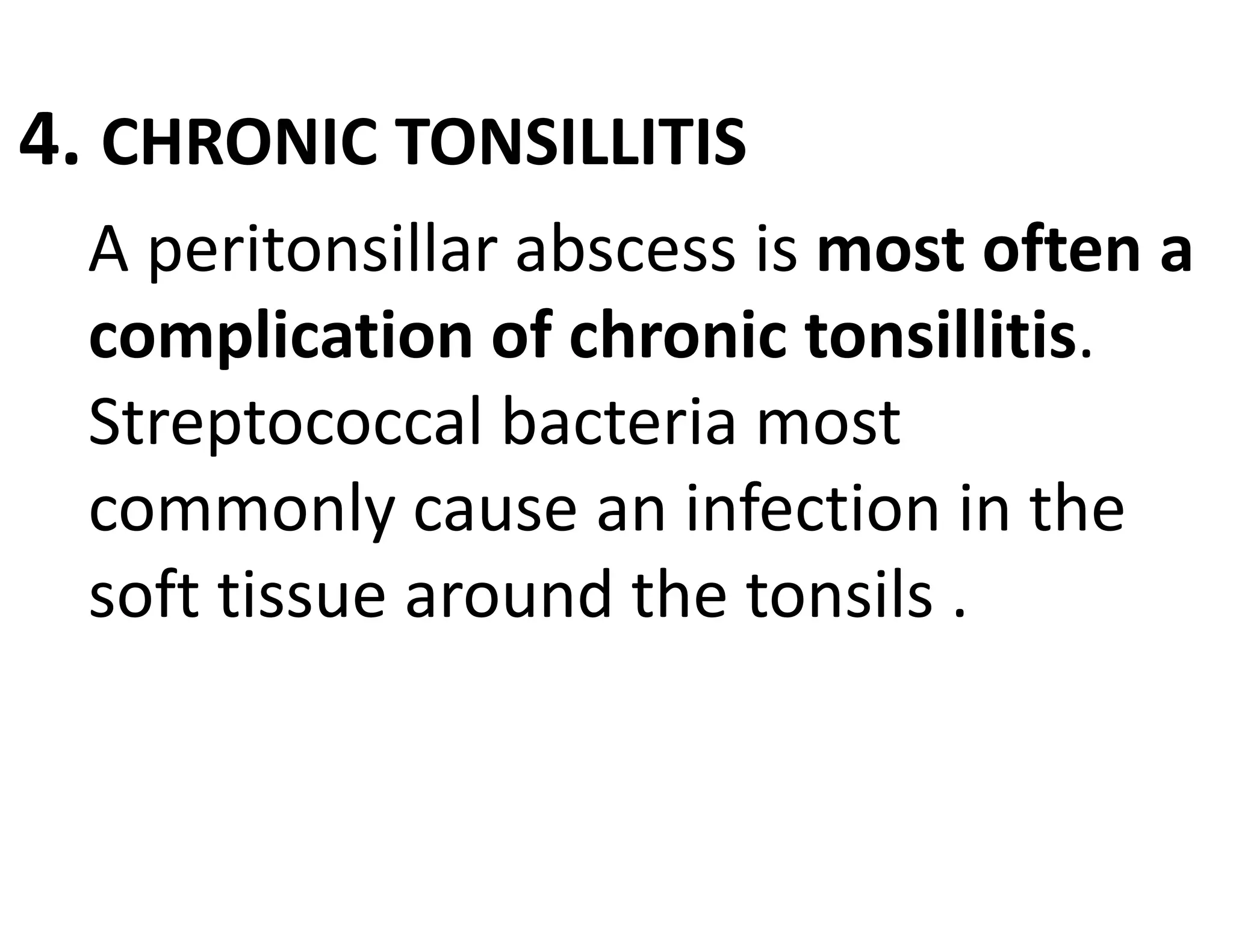 4. CHRONIC TONSILLITIS

A peritonsillar abscess is most often a complication of chronic tonsillitis. Streptococcal bacteria most commonly cause an infection in the soft tissue around the tonsils .